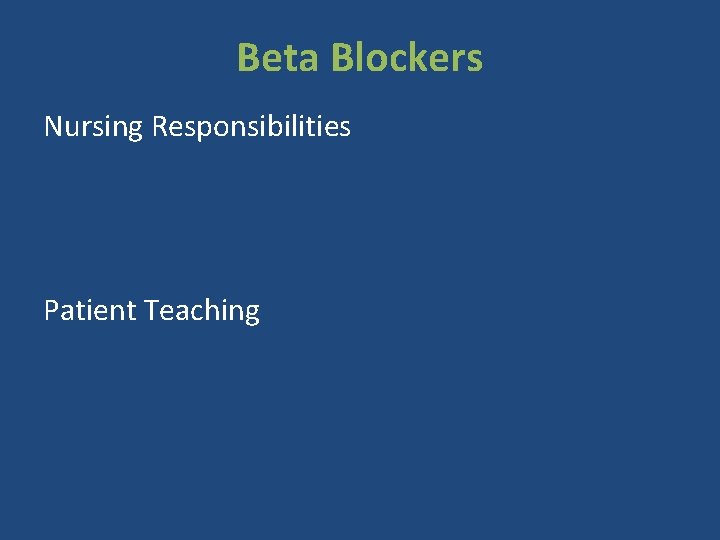 Beta Blockers

Nursing Responsibilities

Patient Teaching